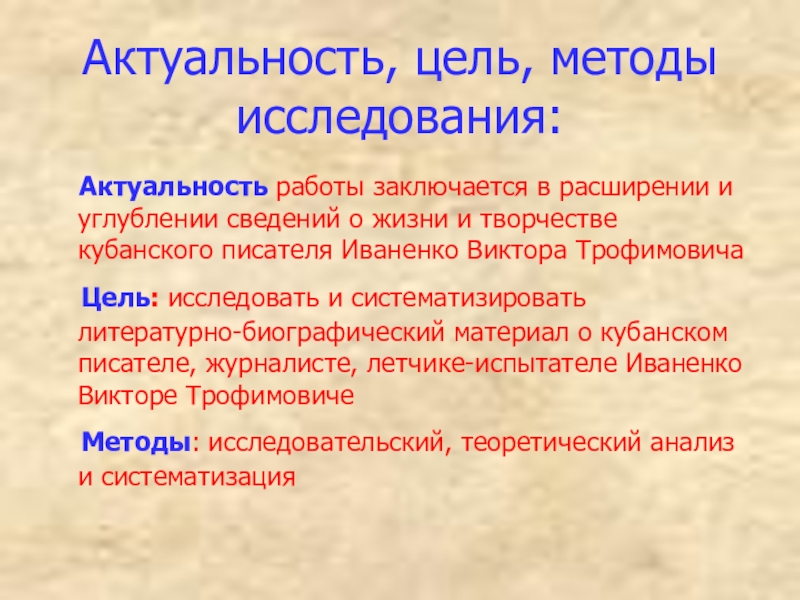 Актуальность, цель, методы исследования:

Актуальность работы заключается в расширении и углублении сведений о жизни и творчестве кубанского писателя Иваненко Виктора Трофимовича

Цель: исследовать и систематизировать литературно-биографический материал о кубанском писателе, журналисте, летчике-испытателе Иваненко Викторе Трофимовиче

Методы: исследовательский, теоретический анализ и систематизация